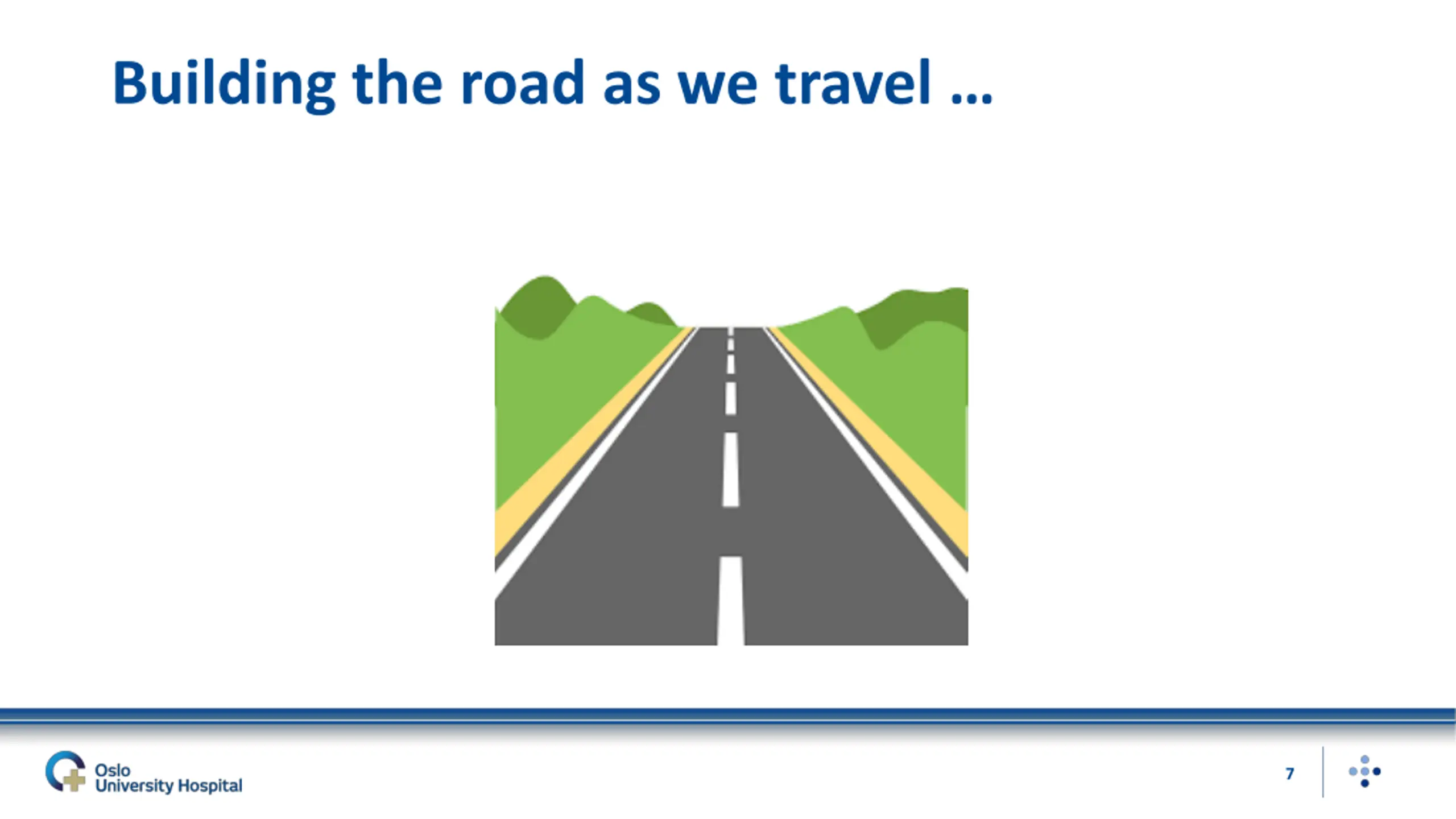 Building the road as we travel …

Oslo University Hospital

7